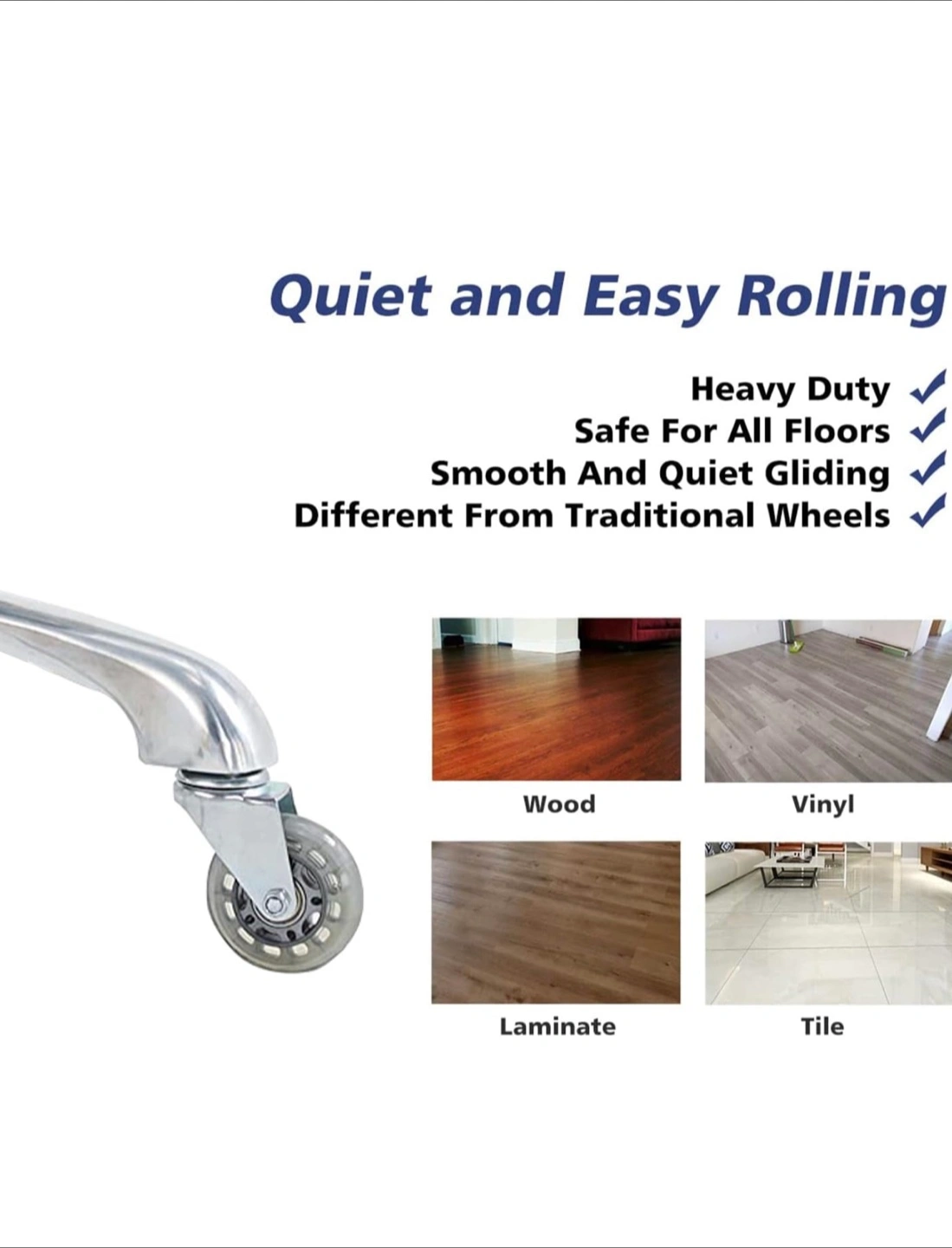 Quiet and Easy Rolling

Heavy Duty ✓
Safe For All Floors ✓
Smooth And Quiet Gliding ✓
Different From Traditional Wheels ✓

Wood

Vinyl

Laminate

Tile